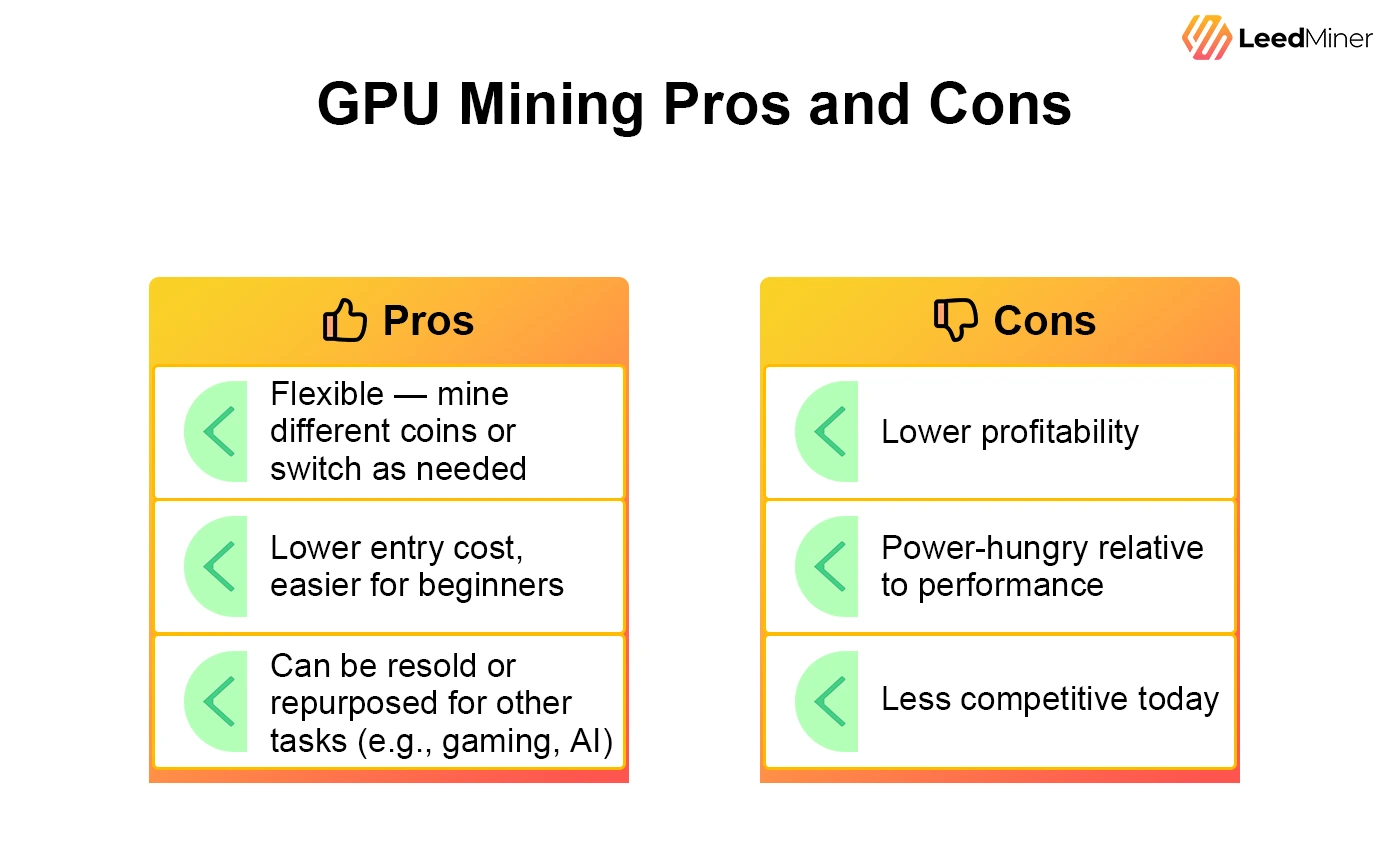 LeedMiner

GPU Mining Pros and Cons

Pros

Flexible — mine different coins or switch as needed

Lower entry cost, easier for beginners

Can be resold or repurposed for other tasks (e.g., gaming, AI)

Cons

Lower profitability

Power-hungry relative to performance

Less competitive today